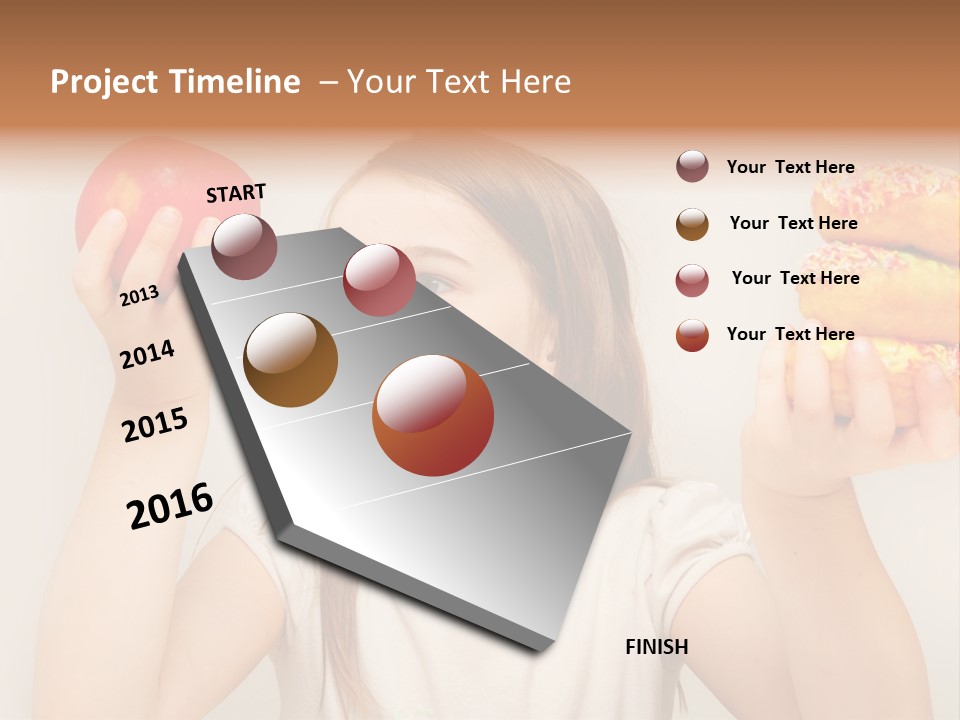 Project Timeline – Your Text Here

START

2013

2014

2015

2016

Your Text Here

Your Text Here

Your Text Here

Your Text Here

FINISH